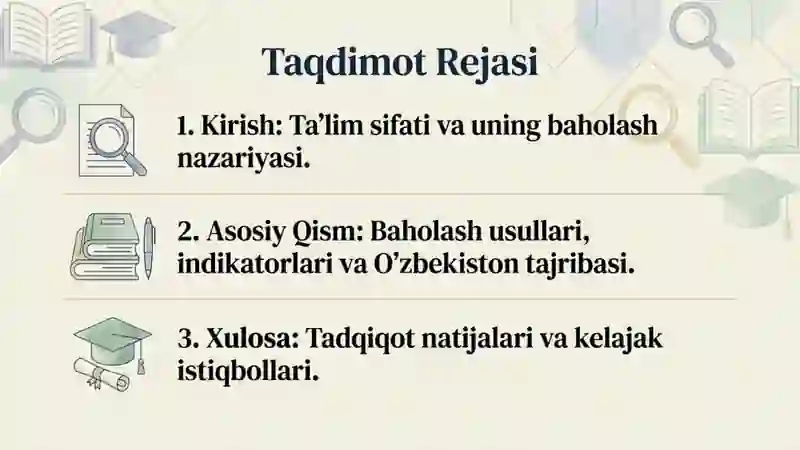 Taqdimot Rejasi

1. Kirish: Ta’lim sifati va uning baholash nazariyasi.

2. Asosiy Qism: Baholash usullari, indikatorlari va O’zbekiston tajribasi.

3. Xulosa: Tadqiqot natijalari va kelajak istiqbollari.